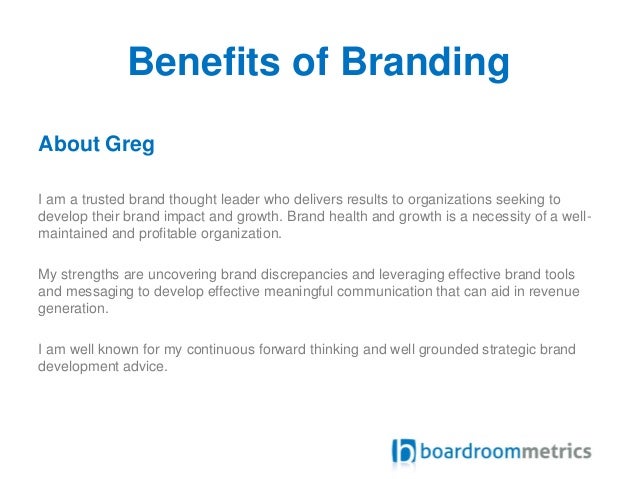 Benefits of Branding

About Greg

I am a trusted brand thought leader who delivers results to organizations seeking to develop their brand impact and growth. Brand health and growth is a necessity of a well-maintained and profitable organization.

My strengths are uncovering brand discrepancies and leveraging effective brand tools and messaging to develop effective meaningful communication that can aid in revenue generation.

I am well known for my continuous forward thinking and well grounded strategic brand development advice.

boardroommetrics